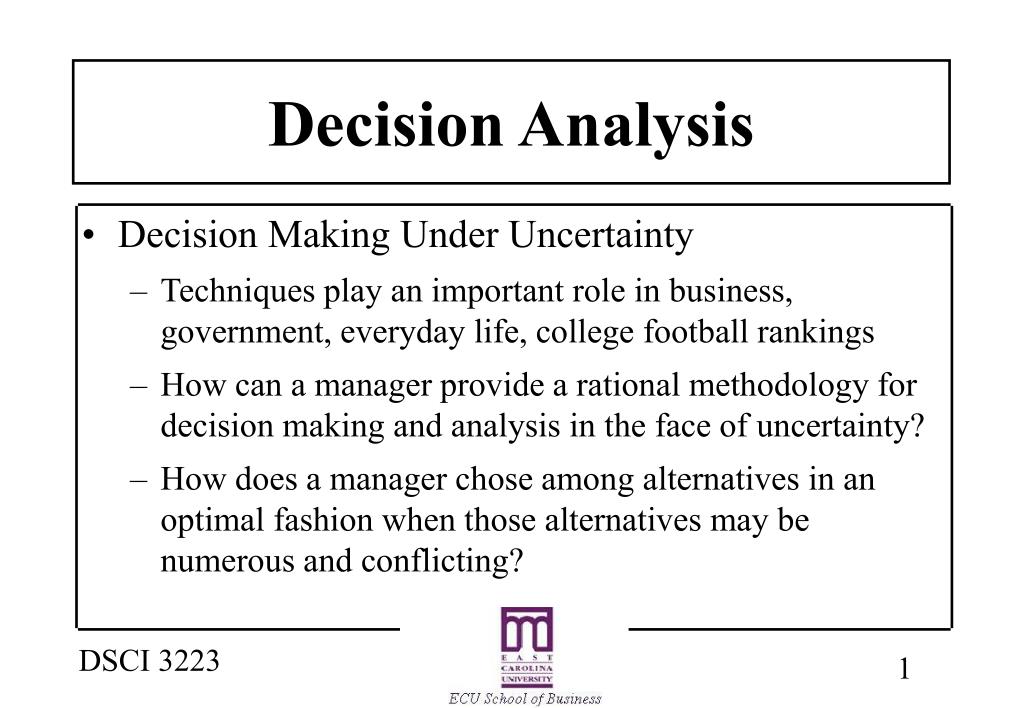 Decision Analysis

• Decision Making Under Uncertainty

– Techniques play an important role in business, government, everyday life, college football rankings

– How can a manager provide a rational methodology for decision making and analysis in the face of uncertainty?

– How does a manager chose among alternatives in an optimal fashion when those alternatives may be numerous and conflicting?

DSCI 3223

EAST CAROLINA UNIVERSITY

ECU School of Business

1